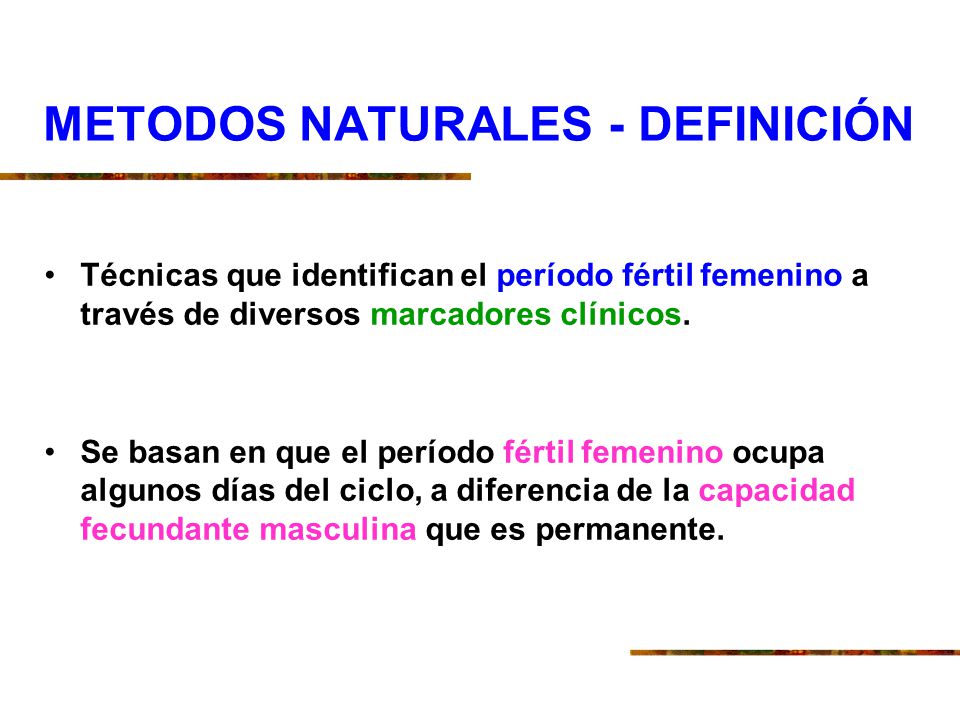 METODOS NATURALES - DEFINICIÓN

• Técnicas que identifican el período fértil femenino a través de diversos marcadores clínicos.

• Se basan en que el período fértil femenino ocupa algunos días del ciclo, a diferencia de la capacidad fecundante masculina que es permanente.